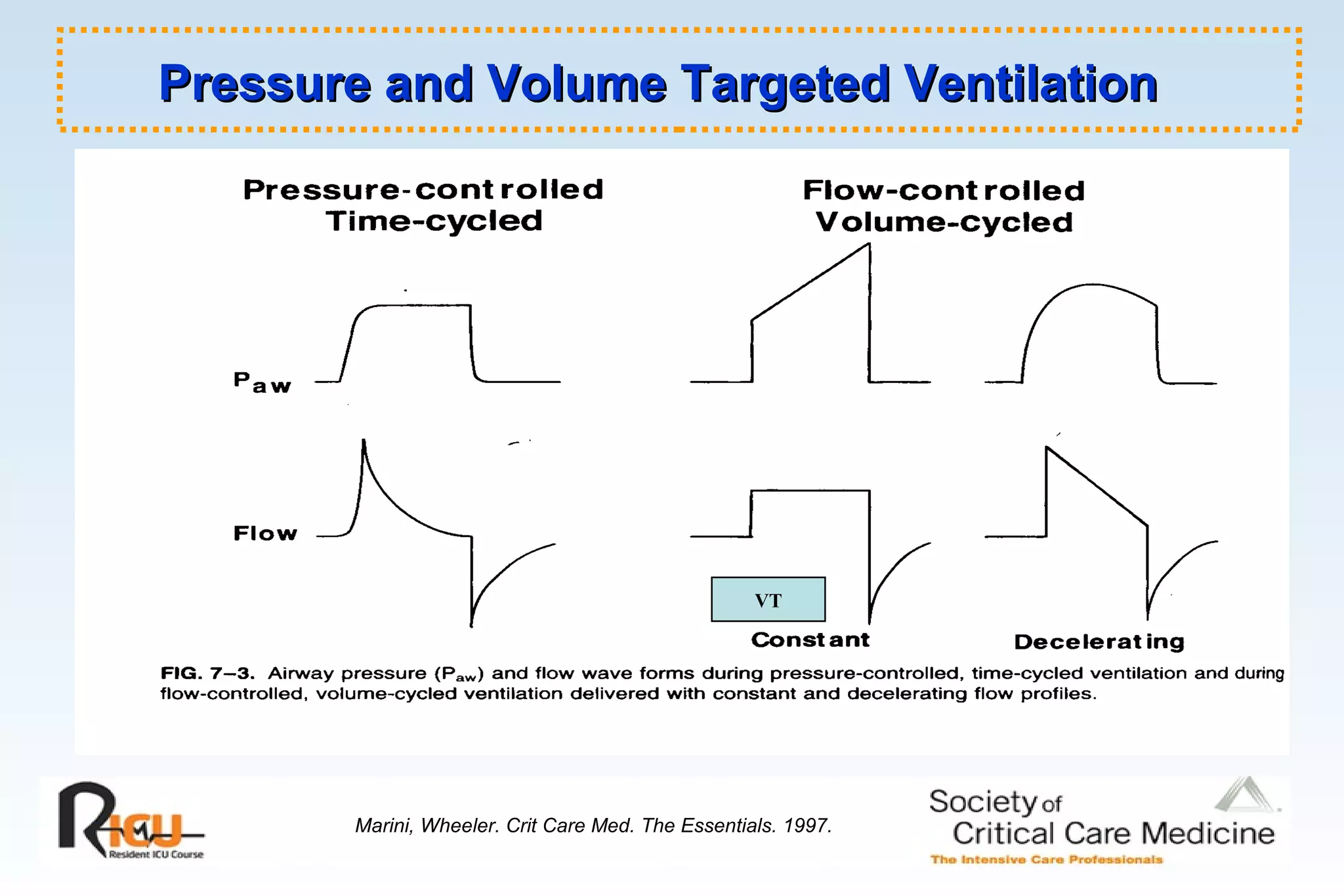 Pressure and Volume Targeted Ventilation

Pressure-controlled
Time-cycled

Flow-controlled
Volume-cycled

$P_{aw}$

Flow

VT

Constant

Decelerating

FIG. 7–3. Airway pressure ($P_{aw}$) and flow wave forms during pressure-controlled, time-cycled ventilation and during flow-controlled, volume-cycled ventilation delivered with constant and decelerating flow profiles.

RICU
Resident ICU Course

Marini, Wheeler. Crit Care Med. The Essentials. 1997.

Society of Critical Care Medicine
The Intensive Care Professionals